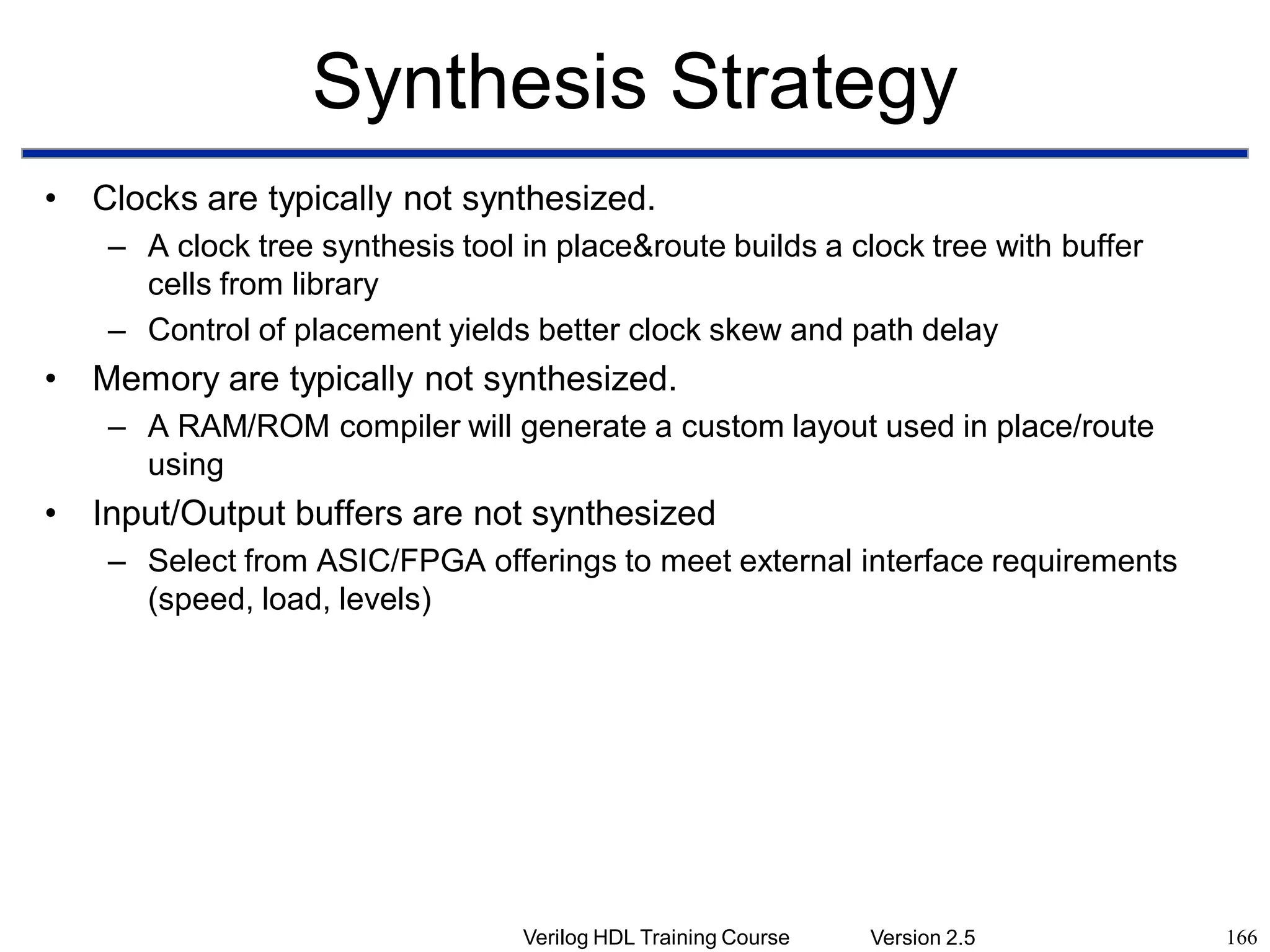 Synthesis Strategy

• Clocks are typically not synthesized.
– A clock tree synthesis tool in place&route builds a clock tree with buffer cells from library
– Control of placement yields better clock skew and path delay
• Memory are typically not synthesized.
– A RAM/ROM compiler will generate a custom layout used in place/route using
• Input/Output buffers are not synthesized
– Select from ASIC/FPGA offerings to meet external interface requirements (speed, load, levels)

Verilog HDL Training Course Version 2.5 166